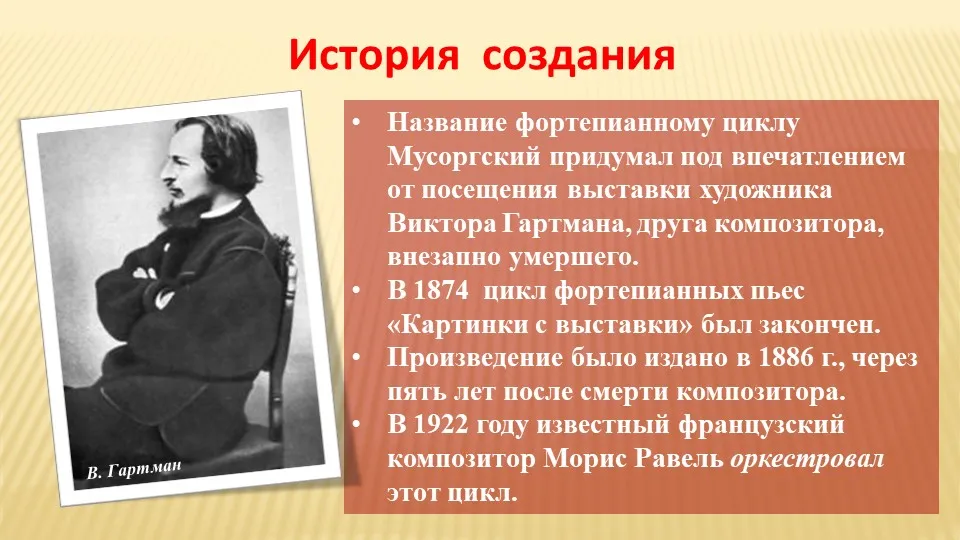 История создания

В. Гартман

• Название фортепианному циклу Мусоргский придумал под впечатлением от посещения выставки художника Виктора Гартмана, друга композитора, внезапно умершего.
• В 1874 цикл фортепианных пьес «Картинки с выставки» был закончен.
• Произведение было издано в 1886 г., через пять лет после смерти композитора.
• В 1922 году известный французский композитор Морис Равель оркестровал этот цикл.